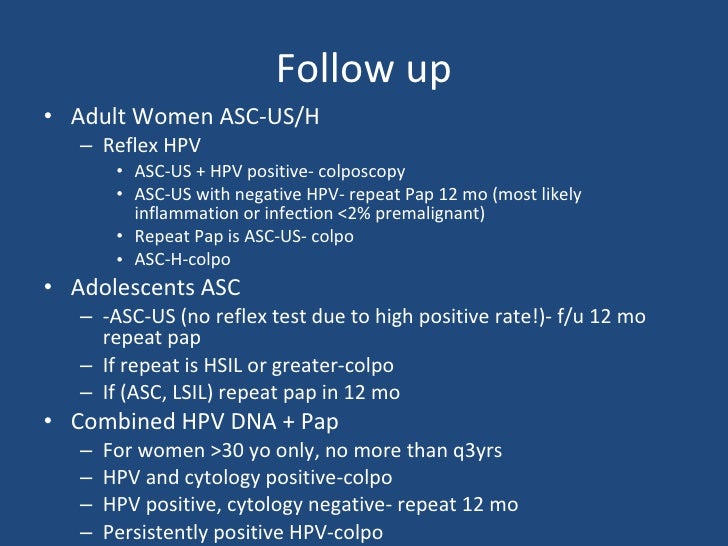 Follow up

• Adult Women ASC-US/H
  – Reflex HPV
    • ASC-US + HPV positive- colposcopy
    • ASC-US with negative HPV- repeat Pap 12 mo (most likely inflammation or infection <2% premalignant)
    • Repeat Pap is ASC-US- colpo
    • ASC-H-colpo
• Adolescents ASC
  – -ASC-US (no reflex test due to high positive rate!)- f/u 12 mo repeat pap
  – If repeat is HSIL or greater-colpo
  – If (ASC, LSIL) repeat pap in 12 mo
• Combined HPV DNA + Pap
  – For women >30 yo only, no more than q3yrs
  – HPV and cytology positive-colpo
  – HPV positive, cytology negative- repeat 12 mo
  – Persistently positive HPV-colpo